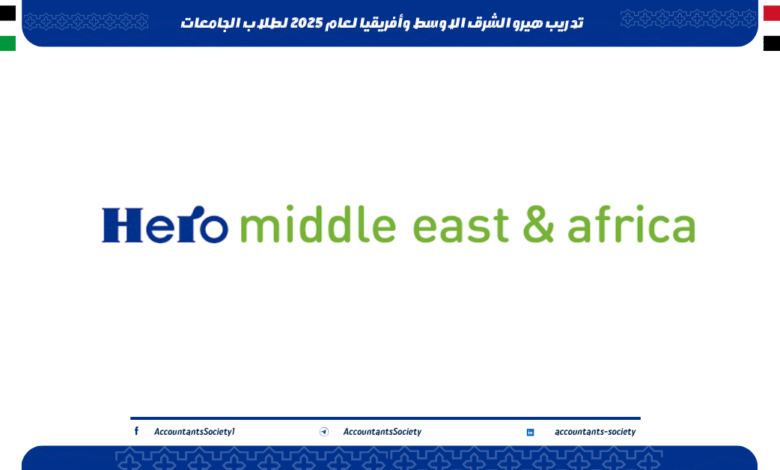 تدريب هيرو الشرق الاوسط وأفريقيا لعام 2025 لطلاب الجامعات

Hero middle east & africa

AccountantsSociety1

AccountantsSociety

accountants-society